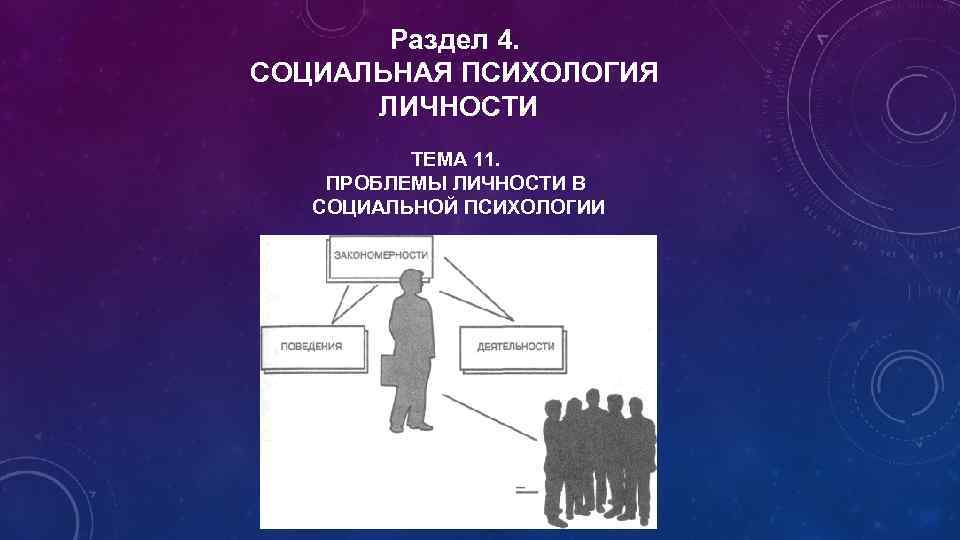 Раздел 4.
СОЦИАЛЬНАЯ ПСИХОЛОГИЯ ЛИЧНОСТИ

ТЕМА 11.
ПРОБЛЕМЫ ЛИЧНОСТИ В СОЦИАЛЬНОЙ ПСИХОЛОГИИ

ЗАКОНОМЕРНОСТИ

ПОВЕДЕНИЯ

ДЕЯТЕЛЬНОСТИ